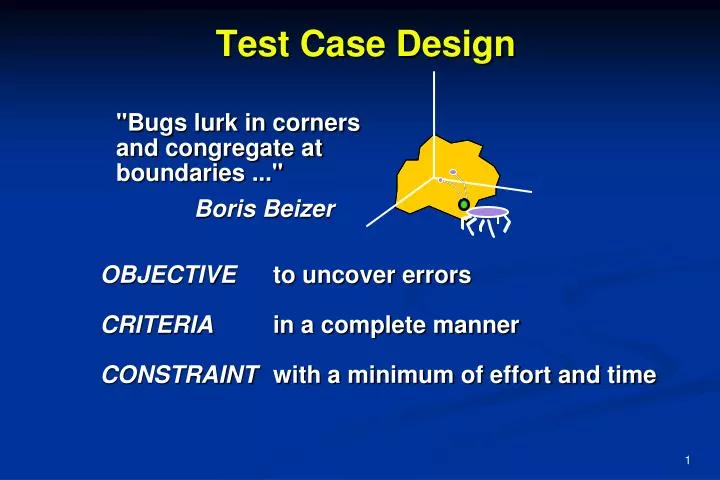 Test Case Design

"Bugs lurk in corners and congregate at boundaries ..."

Boris Beizer

OBJECTIVE to uncover errors

CRITERIA in a complete manner

CONSTRAINT with a minimum of effort and time

1